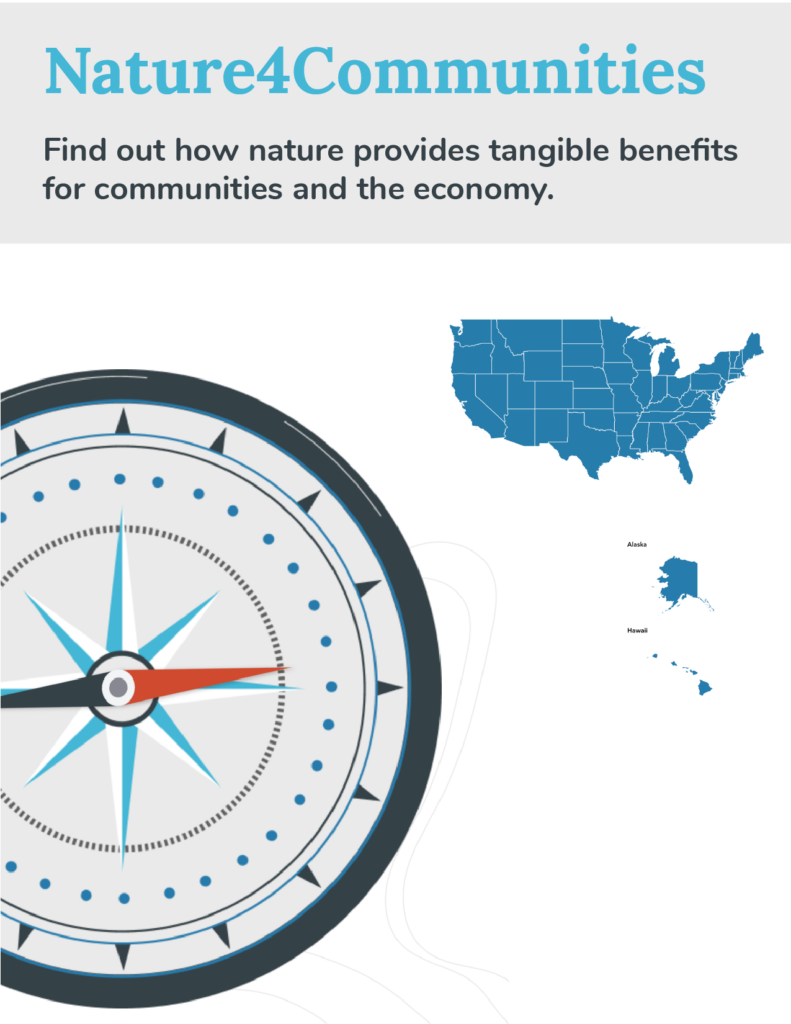 Nature4Communities

Find out how nature provides tangible benefits for communities and the economy.

Alaska

Hawaii